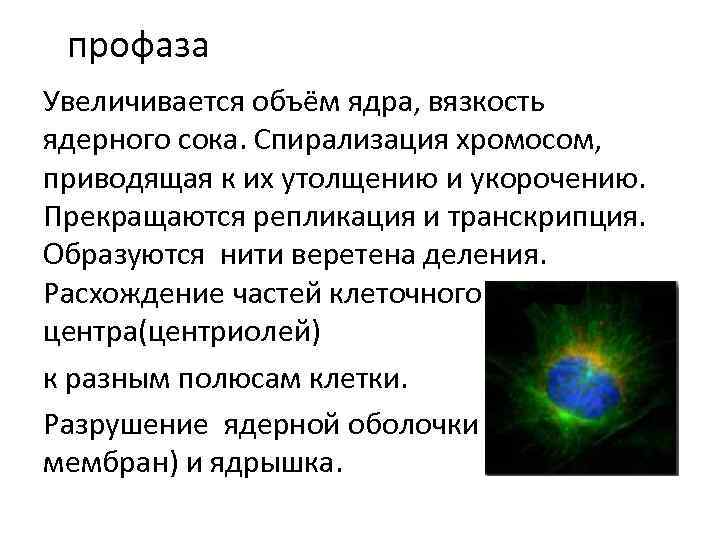 профаза

Увеличивается объём ядра, вязкость ядерного сока. Спирализация хромосом, приводящая к их утолщению и укорочению. Прекращаются репликация и транскрипция. Образуются нити веретена деления.

Расхождение частей клеточного центра(центриолей)

к разным полюсам клетки.

Разрушение ядерной оболочки мембран) и ядрышка.